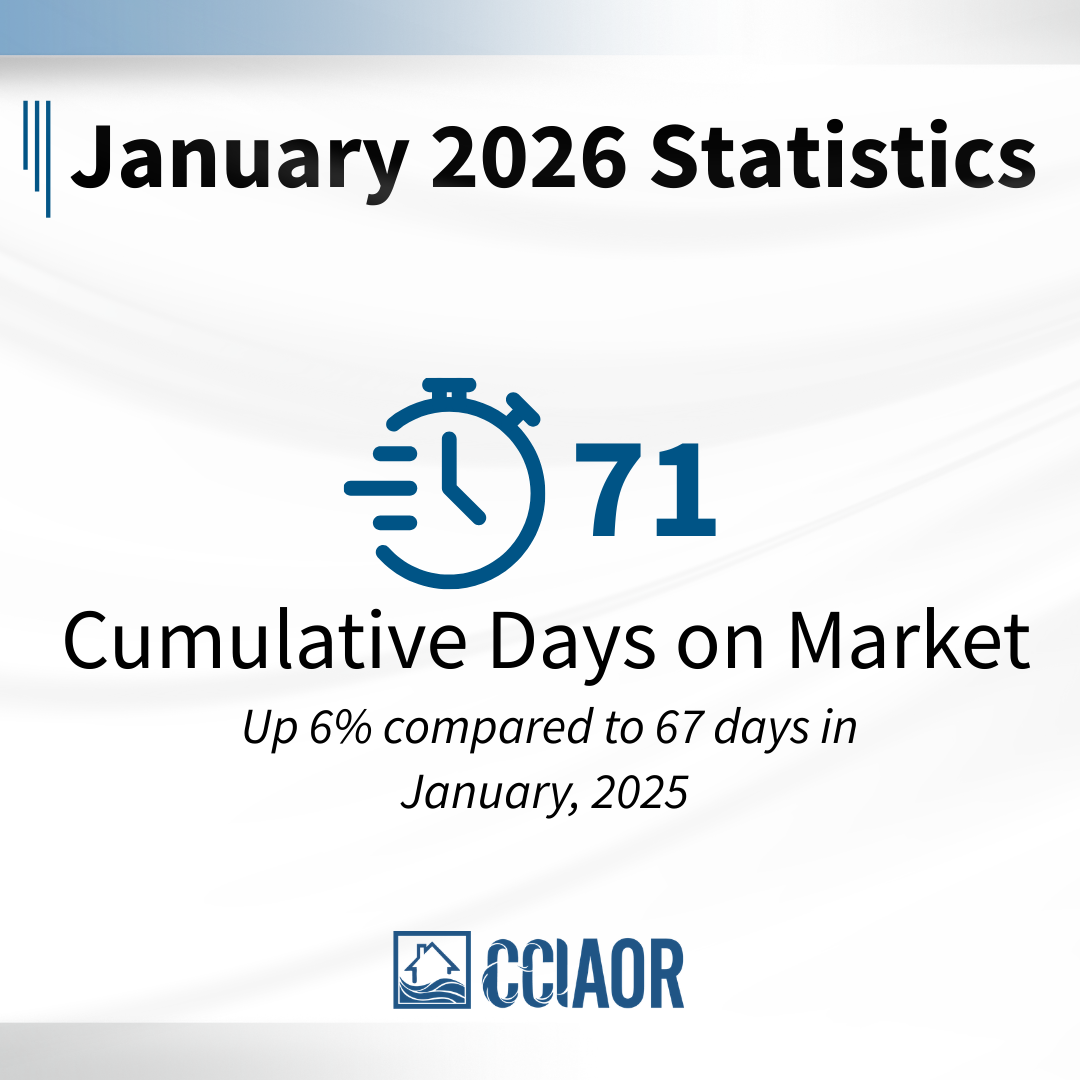 January 2026 Statistics

71

Cumulative Days on Market

Up 6% compared to 67 days in January, 2025

CCIAOR